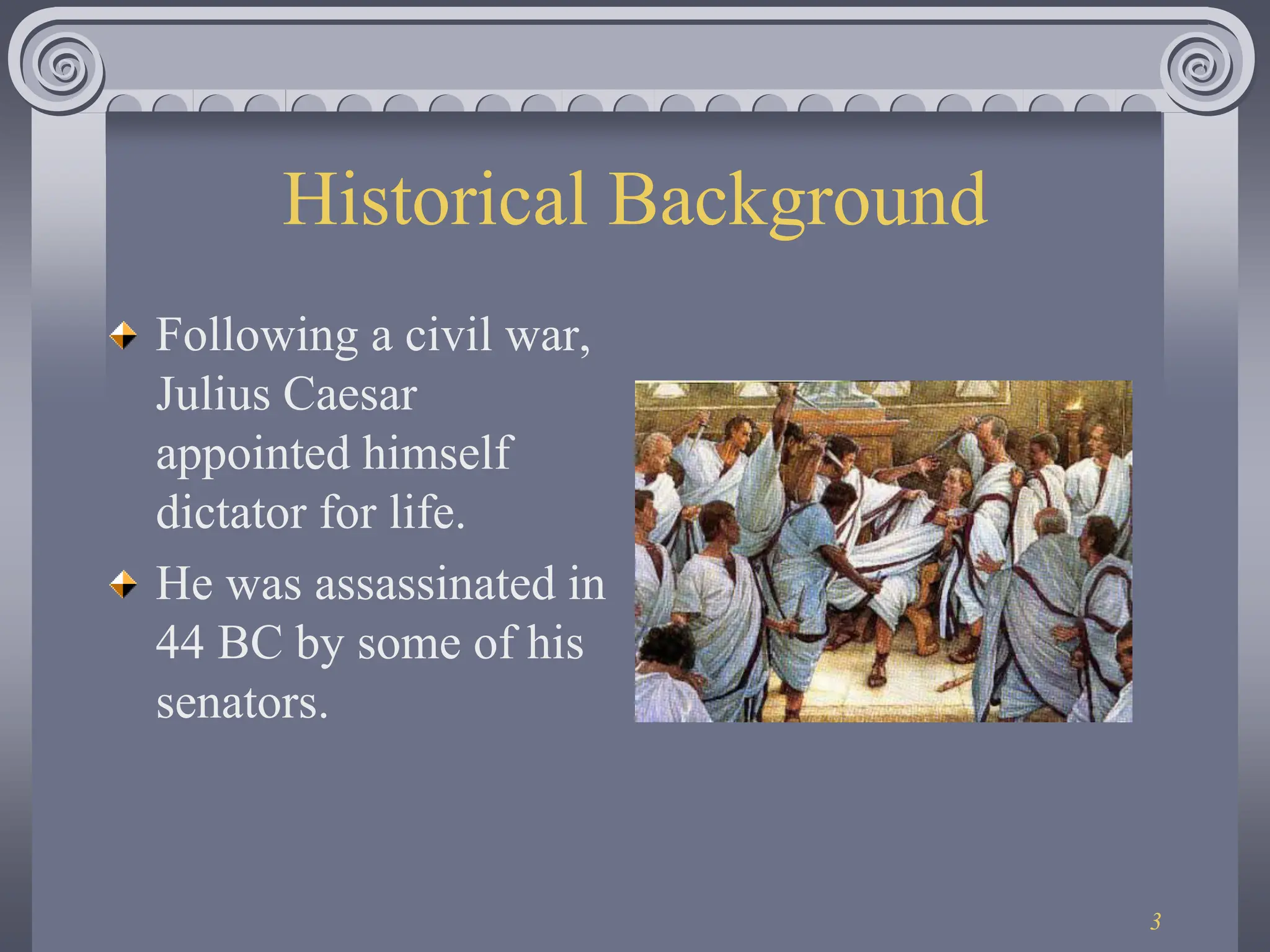 Historical Background

Following a civil war, Julius Caesar appointed himself dictator for life.

He was assassinated in 44 BC by some of his senators.

3